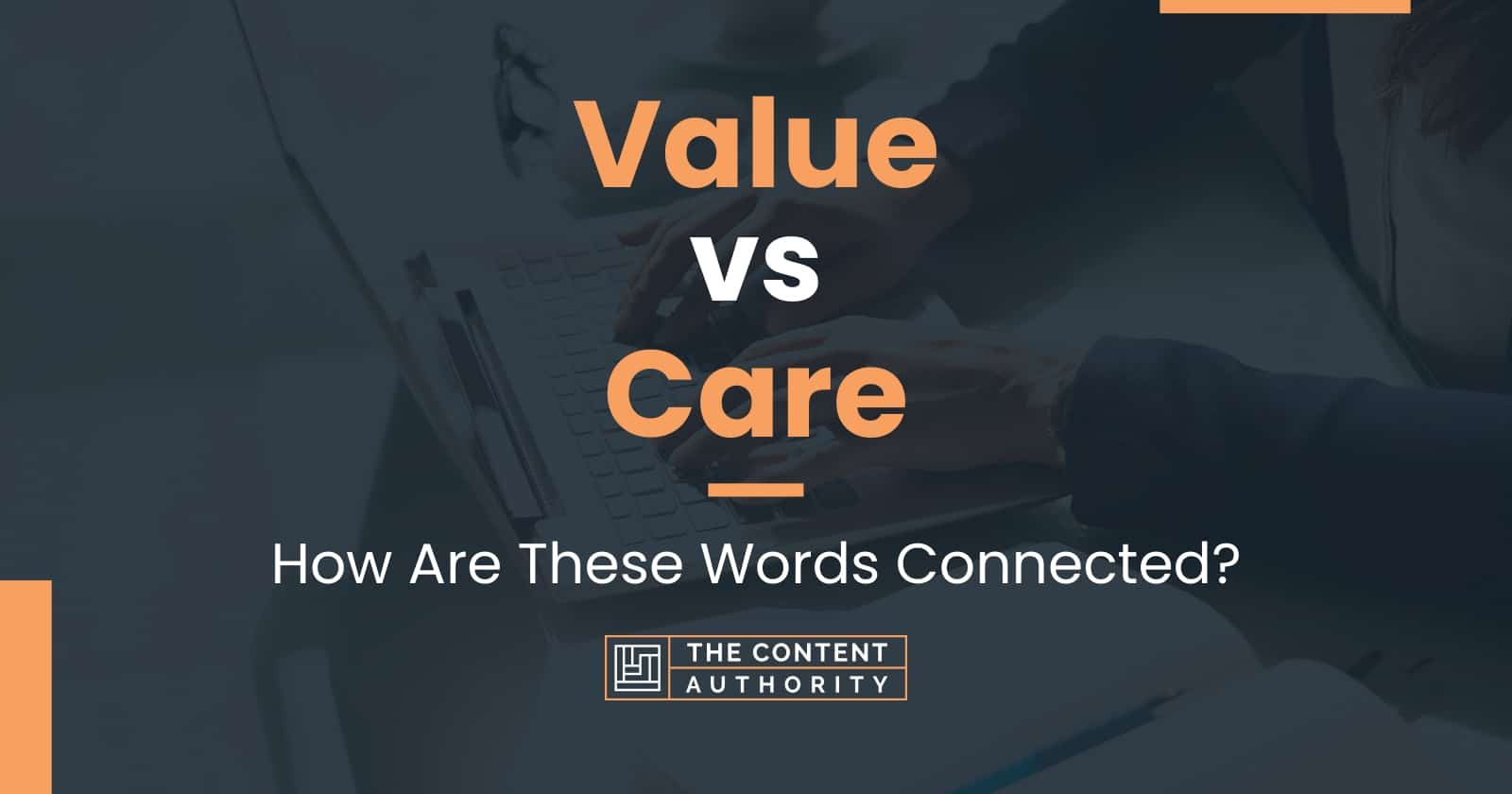 Value
vs
Care

How Are These Words Connected?

THE CONTENT
AUTHORITY